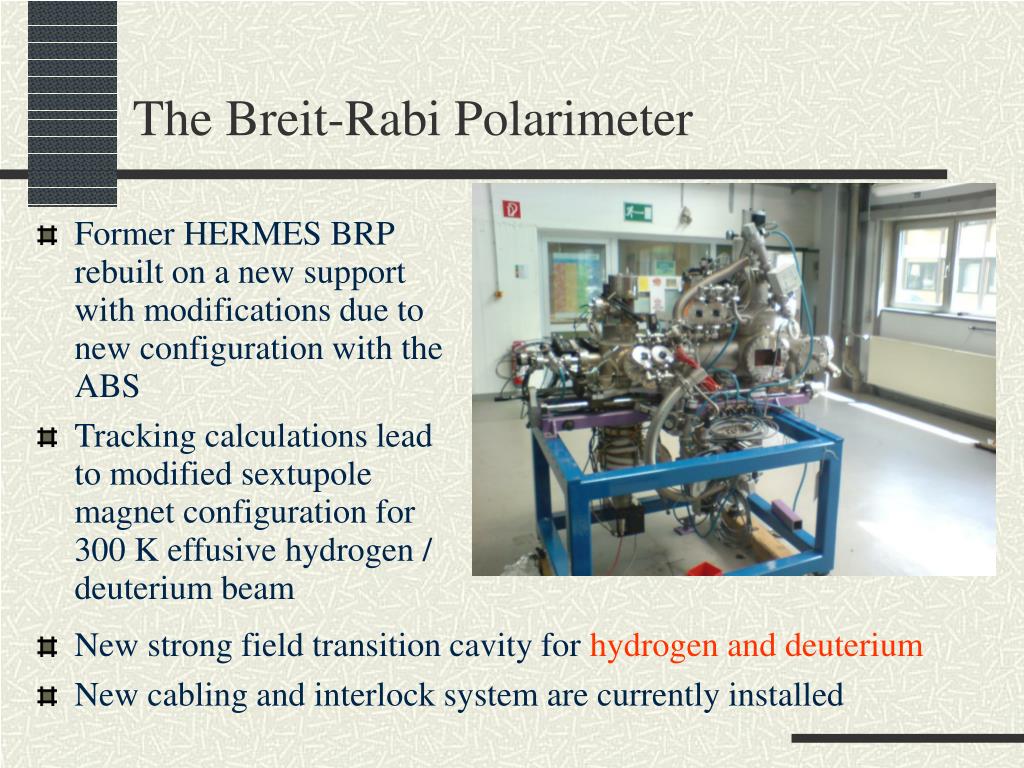 The Breit-Rabi Polarimeter

Former HERMES BRP rebuilt on a new support with modifications due to new configuration with the ABS

Tracking calculations lead to modified sextupole magnet configuration for 300 K effusive hydrogen / deuterium beam

New strong field transition cavity for hydrogen and deuterium

New cabling and interlock system are currently installed